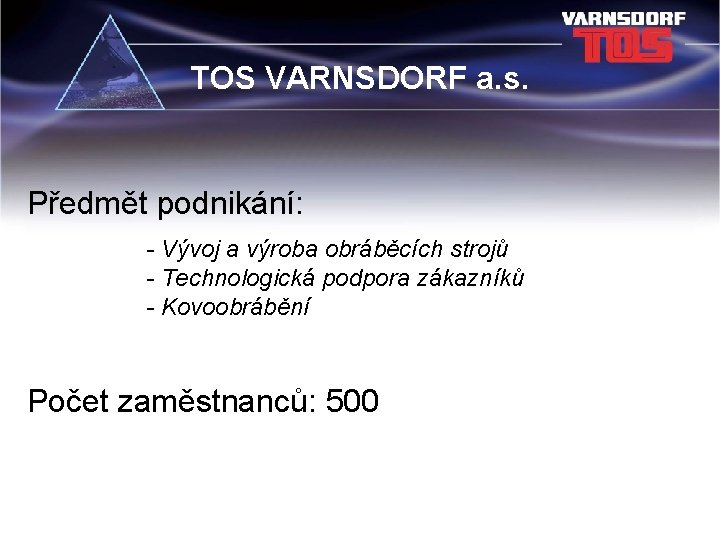 VARNSDORF
TOS

TOS VARNSDORF a.s.

Předmět podnikání:

- Vývoj a výroba obráběcích strojů
- Technologická podpora zákazníků
- Kovoobrábění

Počet zaměstnanců: 500